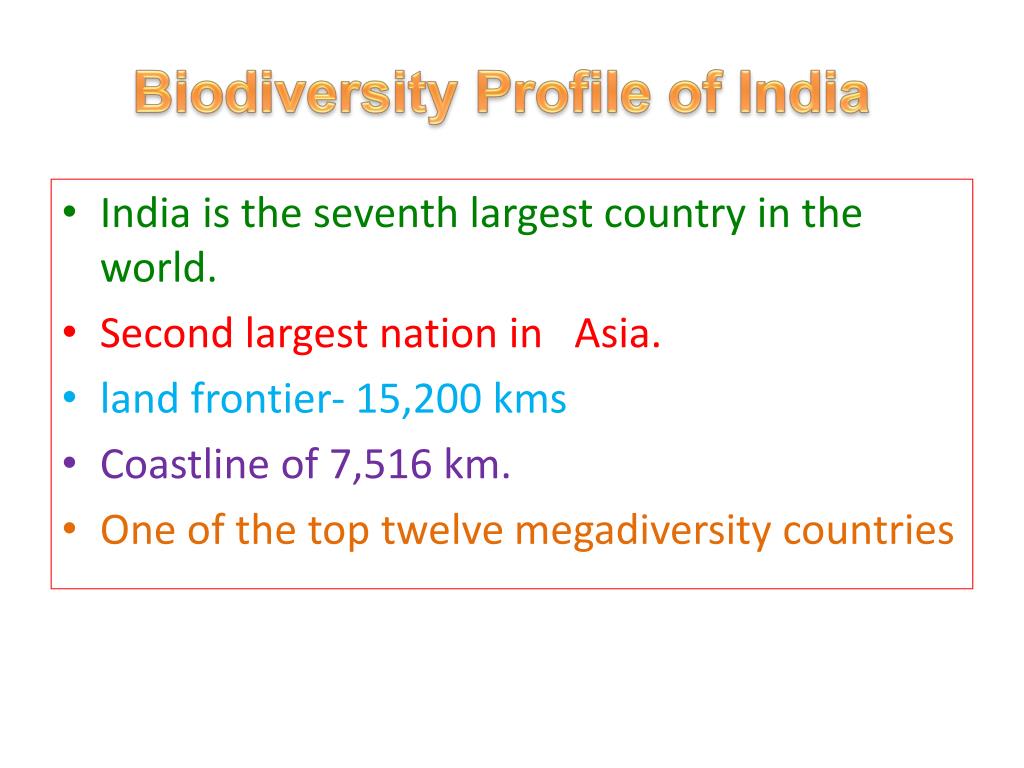 Biodiversity Profile of India

• India is the seventh largest country in the world.
• Second largest nation in Asia.
• land frontier- 15,200 kms
• Coastline of 7,516 km.
• One of the top twelve megadiversity countries